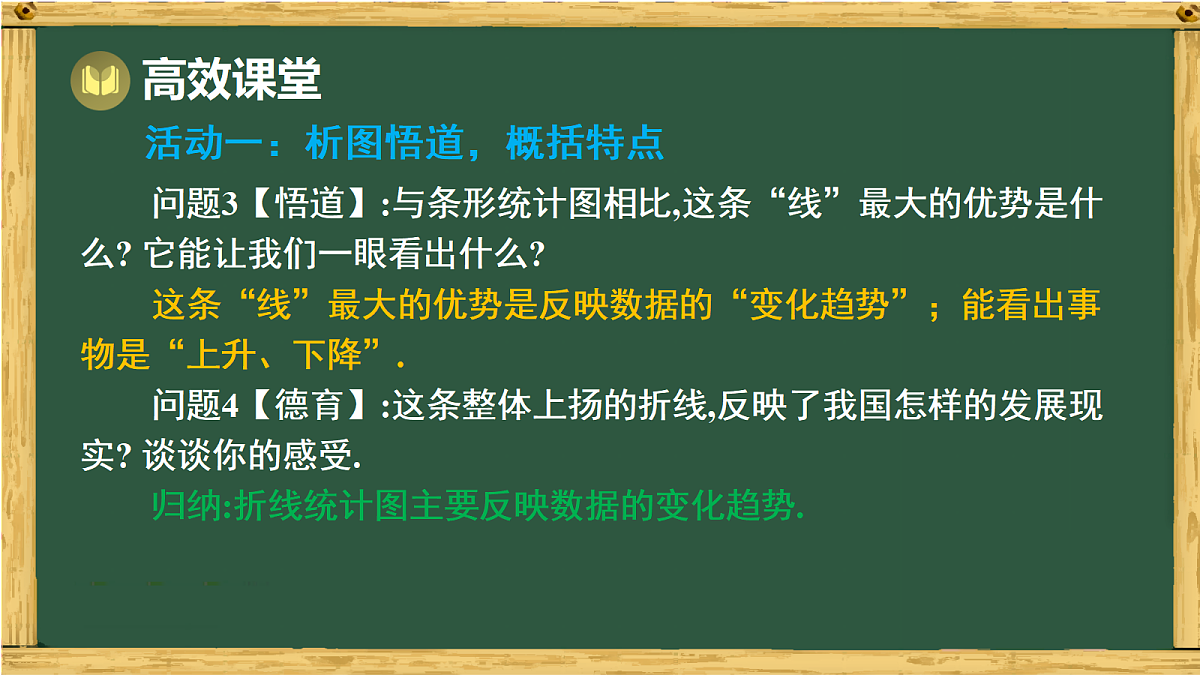 高效课堂

活动一：析图悟道，概括特点

问题3【悟道】:与条形统计图相比,这条“线”最大的优势是什么? 它能让我们一眼看出什么?

这条“线”最大的优势是反映数据的“变化趋势”；能看出事物是“上升、下降”.

问题4【德育】:这条整体上扬的折线,反映了我国怎样的发展现实? 谈谈你的感受.

归纳:折线统计图主要反映数据的变化趋势.